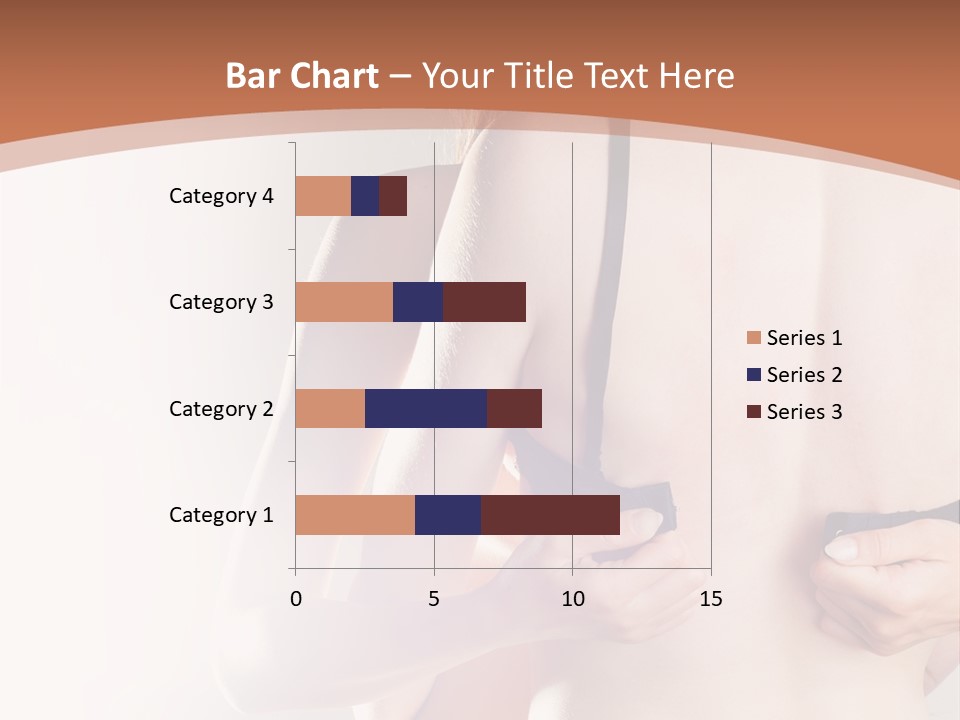 Bar Chart – Your Title Text Here

Category 4
Category 3
Category 2
Category 1

0
5
10
15

Series 1
Series 2
Series 3